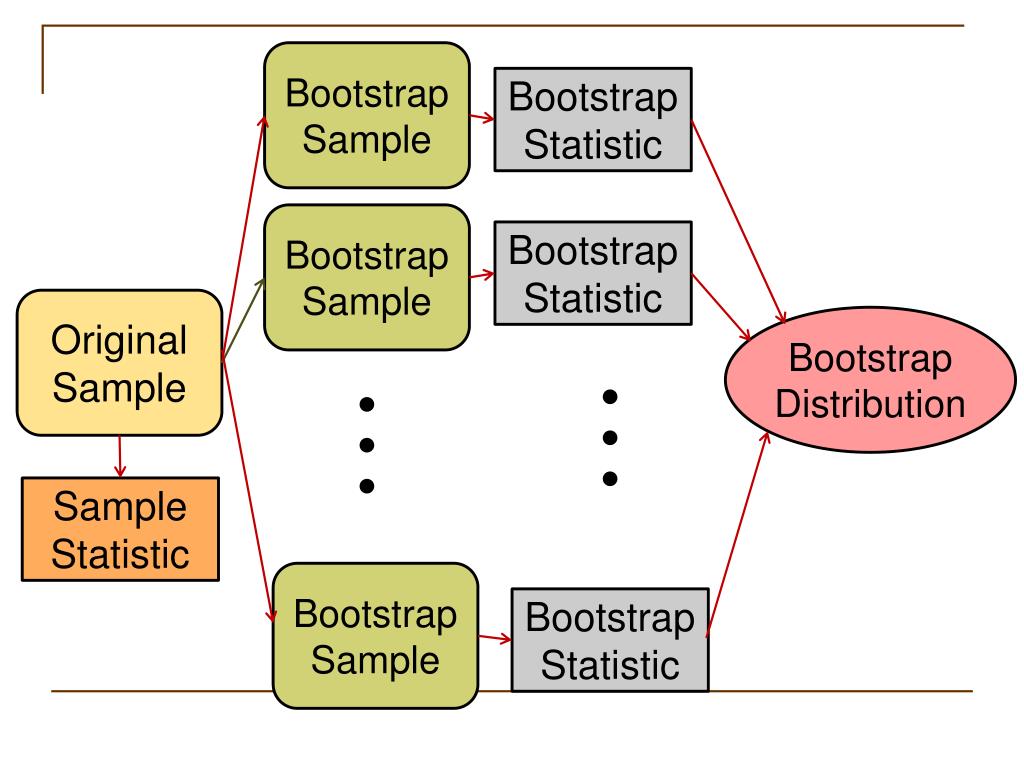 Original Sample

Sample Statistic

Bootstrap Sample

Bootstrap Statistic

Bootstrap Sample

Bootstrap Statistic

Bootstrap Sample

Bootstrap Statistic

Bootstrap Distribution